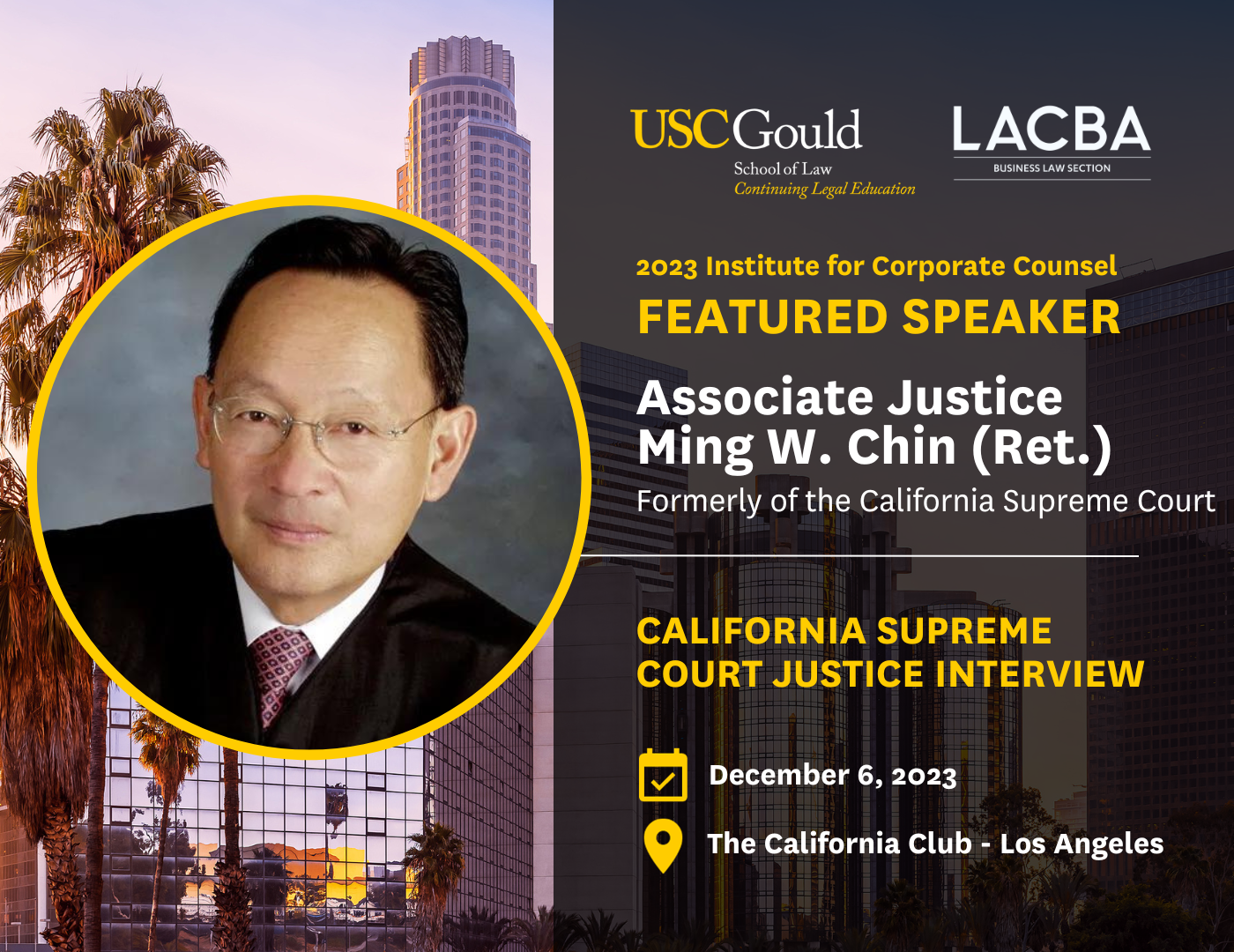 USCGould
School of Law
Continuing Legal Education

LACBA
BUSINESS LAW SECTION

2023 Institute for Corporate Counsel
FEATURED SPEAKER

Associate Justice
Ming W. Chin (Ret.)
Formerly of the California Supreme Court

CALIFORNIA SUPREME COURT JUSTICE INTERVIEW

December 6, 2023

The California Club - Los Angeles